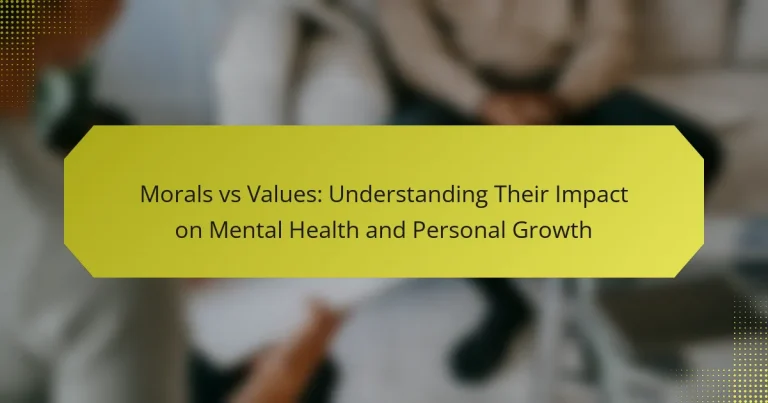 Morals vs Values: Understanding Their Impact on Mental Health and Personal Growth